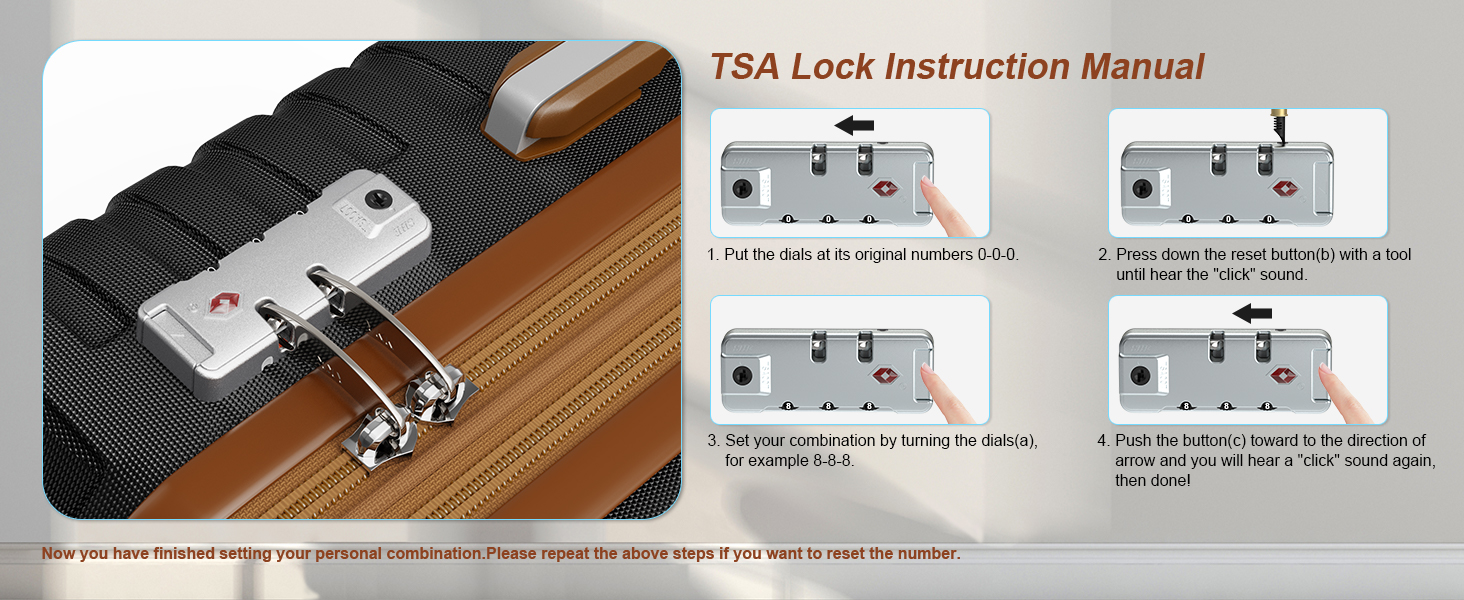 TSA Lock Instruction Manual

0 0 0

1. Put the dials at its original numbers 0-0-0.

0 0 0

2. Press down the reset button(b) with a tool until hear the "click" sound.

8 8 8

3. Set your combination by turning the dials(a), for example 8-8-8.

8 8 8

4. Push the button(c) toward to the direction of arrow and you will hear a "click" sound again, then done!

Now you have finished setting your personal combination.Please repeat the above steps if you want to reset the number.